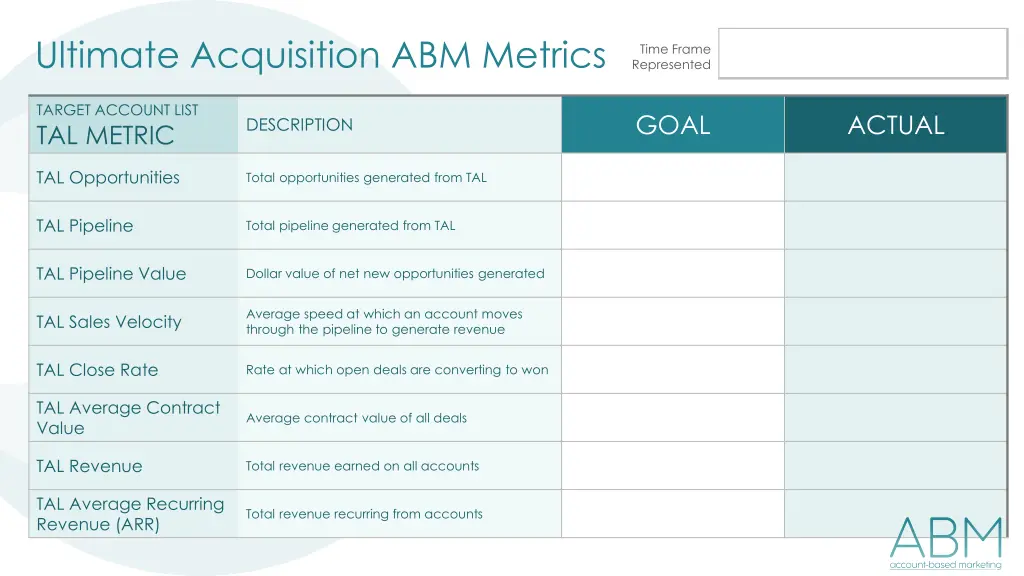 Ultimate Acquisition ABM Metrics

Time Frame Represented

| TARGET ACCOUNT LIST TAL METRIC | DESCRIPTION | GOAL | ACTUAL |
|---|---|---|---|
| TAL Opportunities | Total opportunities generated from TAL | | |
| TAL Pipeline | Total pipeline generated from TAL | | |
| TAL Pipeline Value | Dollar value of net new opportunities generated | | |
| TAL Sales Velocity | Average speed at which an account moves through the pipeline to generate revenue | | |
| TAL Close Rate | Rate at which open deals are converting to won | | |
| TAL Average Contract Value | Average contract value of all deals | | |
| TAL Revenue | Total revenue earned on all accounts | | |
| TAL Average Recurring Revenue (ARR) | Total revenue recurring from accounts | | |

ABM
account-based marketing